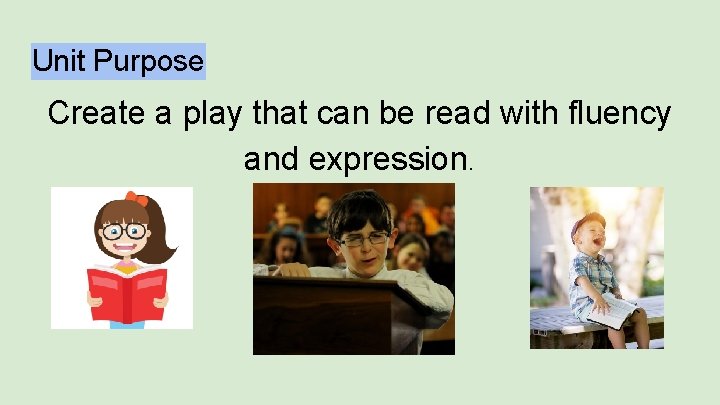 Unit Purpose

Create a play that can be read with fluency and expression.